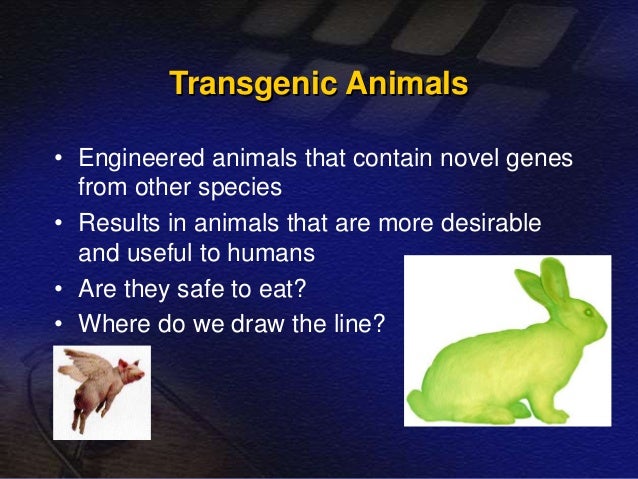 Transgenic Animals

• Engineered animals that contain novel genes from other species
• Results in animals that are more desirable and useful to humans
• Are they safe to eat?
• Where do we draw the line?